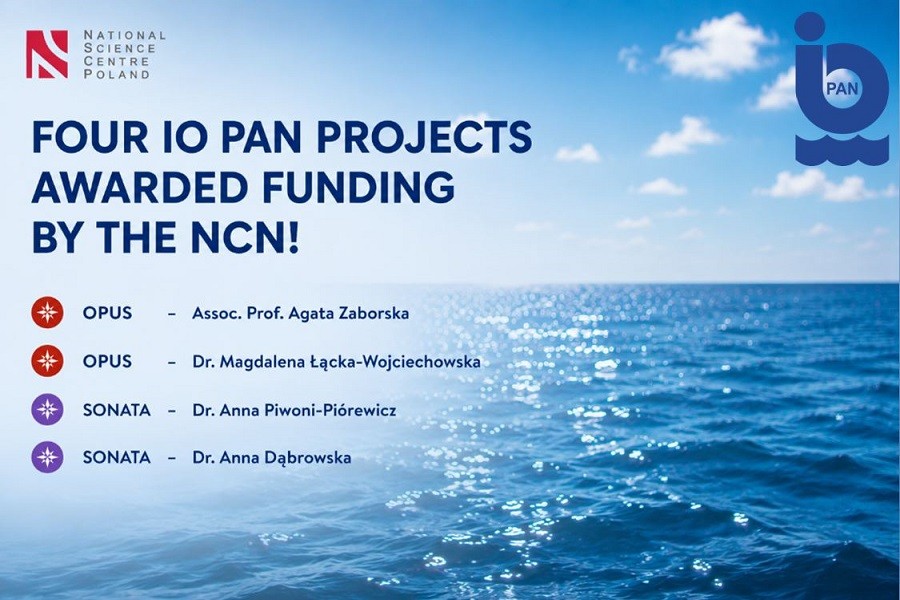 NATIONAL SCIENCE CENTRE POLAND

PAN

FOUR IO PAN PROJECTS AWARDED FUNDING BY THE NCN!

OPUS – Assoc. Prof. Agata Zaborska

OPUS – Dr. Magdalena Łącka-Wojciechowska

SONATA – Dr. Anna Piwoni-Piórewicz

SONATA – Dr. Anna Dąbrowska